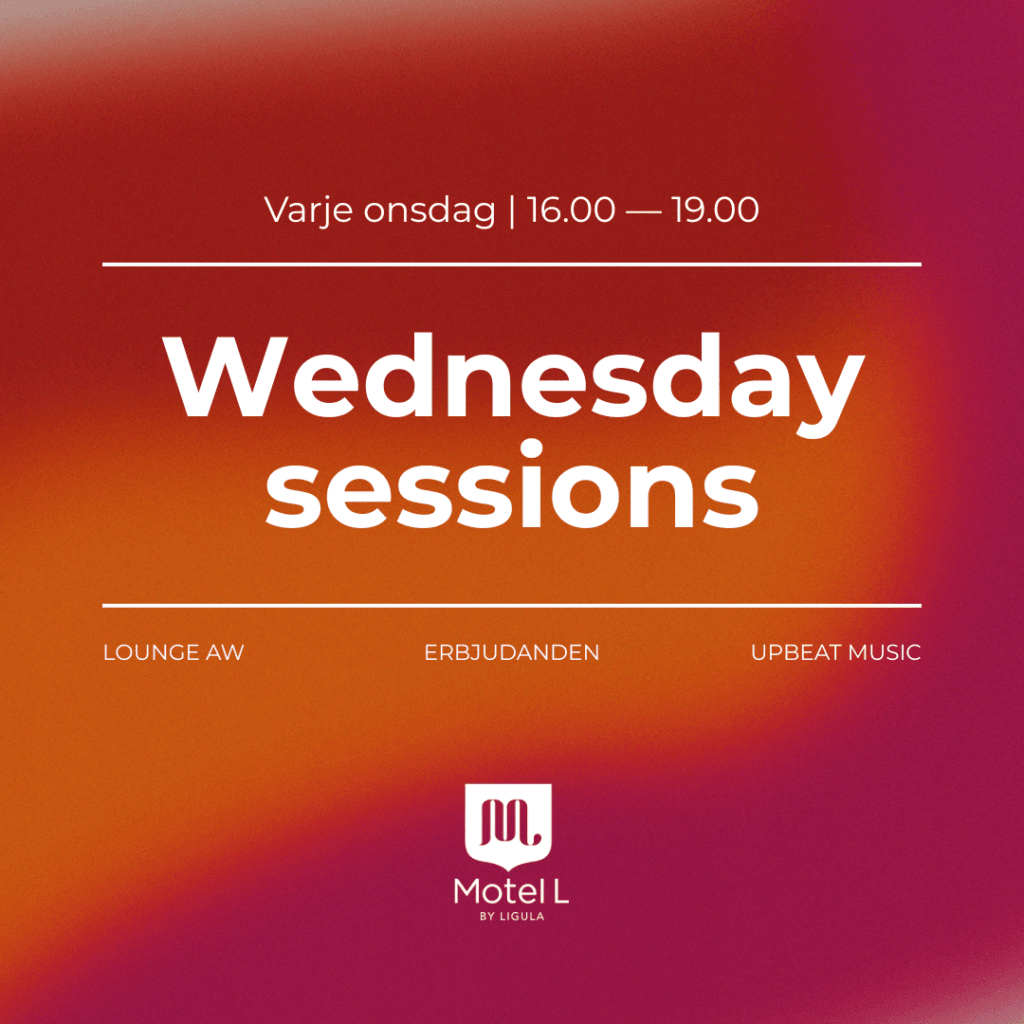 Varje onsdag | 16.00 — 19.00

Wednesday sessions

LOUNGE AW

ERBJUDANDEN

UPBEAT MUSIC

Motel L
BY LIGULA